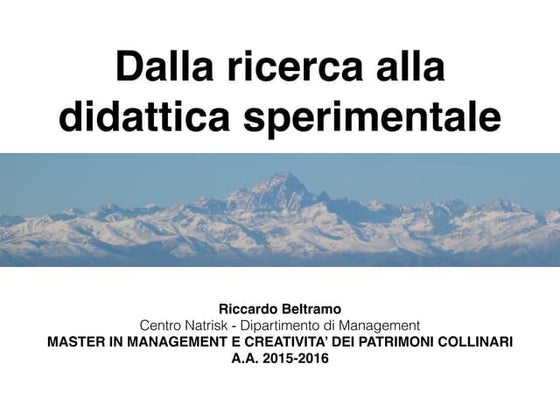 Dalla ricerca alla didattica sperimentale

Riccardo Beltramo
Centro Natrisk - Dipartimento di Management
MASTER IN MANAGEMENT E CREATIVITA' DEI PATRIMONI COLLINARI
A.A. 2015-2016